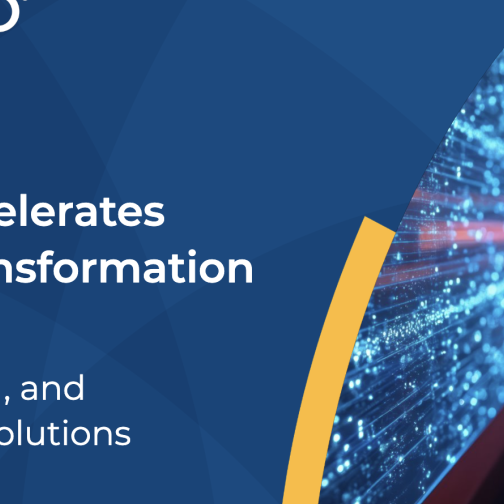 elerates
nsformation

, and
olutions